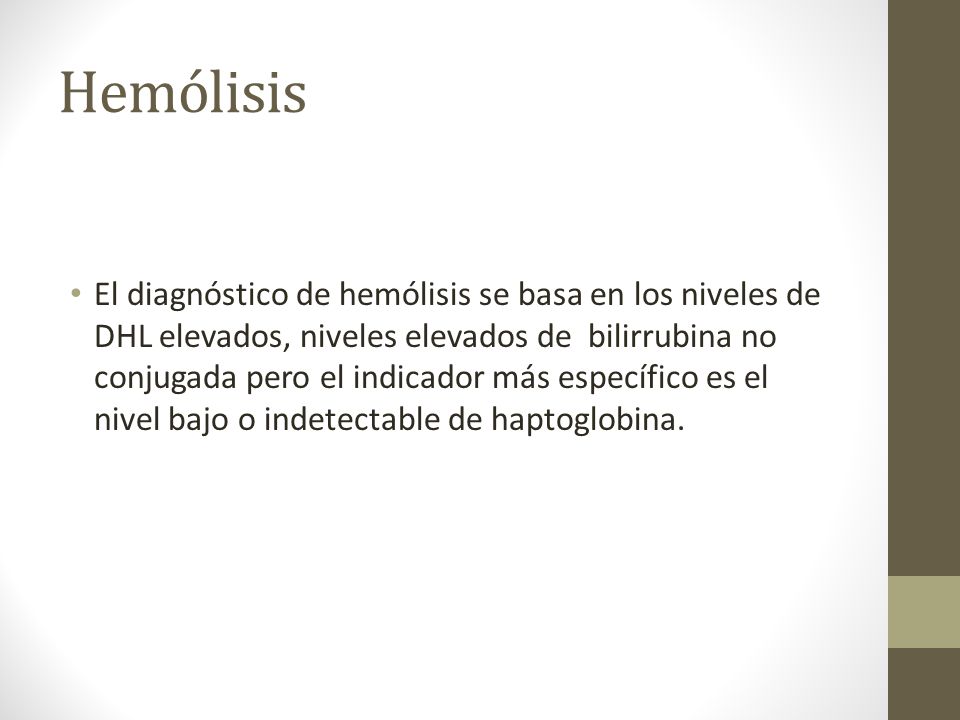 Hemólisis

• El diagnóstico de hemólisis se basa en los niveles de DHL elevados, niveles elevados de bilirrubina no conjugada pero el indicador más específico es el nivel bajo o indetectable de haptoglobina.